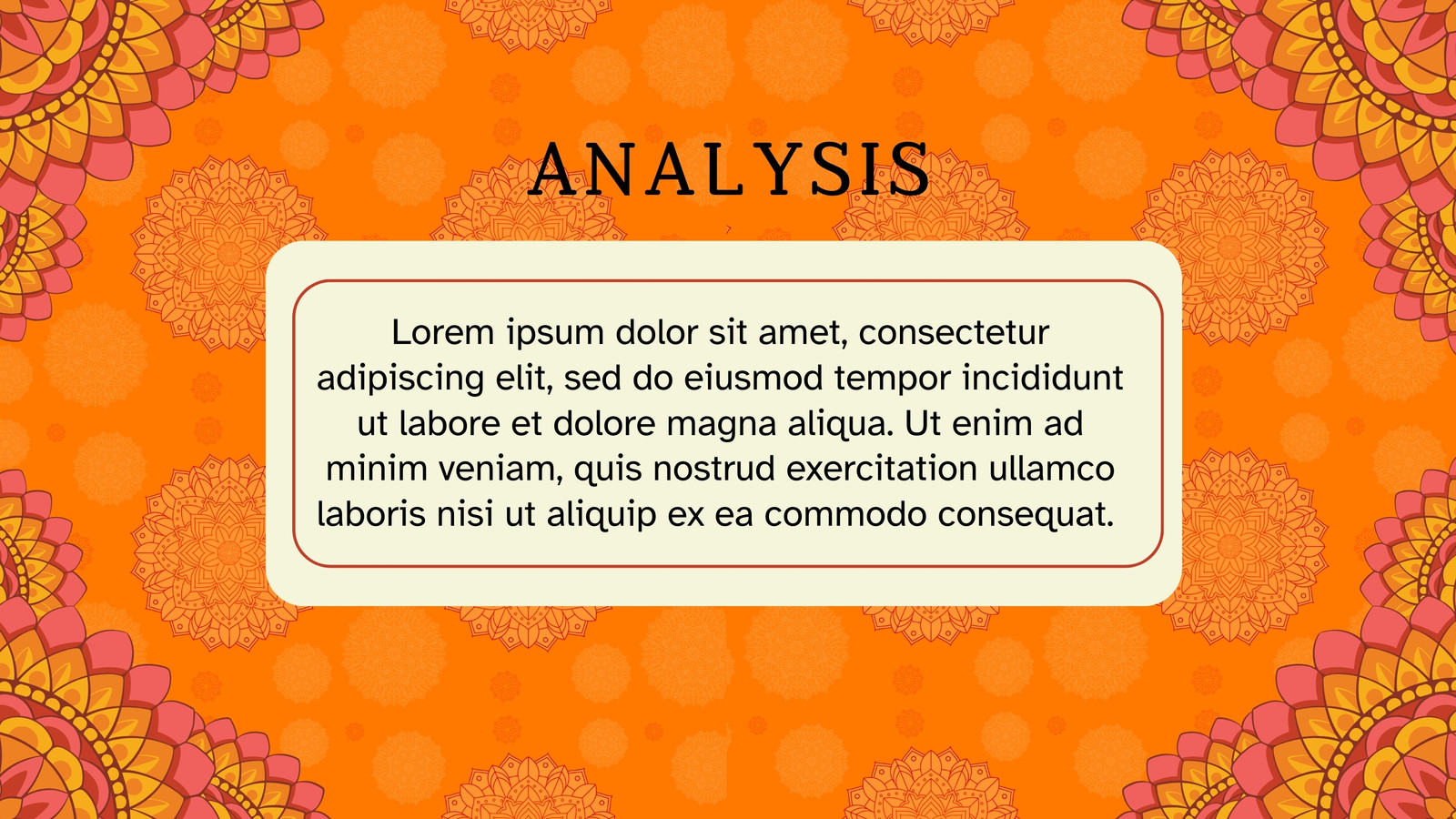 ANALYSIS

Lorem ipsum dolor sit amet, consectetur adipiscing elit, sed do eiusmod tempor incididunt ut labore et dolore magna aliqua. Ut enim ad minim veniam, quis nostrud exercitation ullamco laboris nisi ut aliquip ex ea commodo consequat.